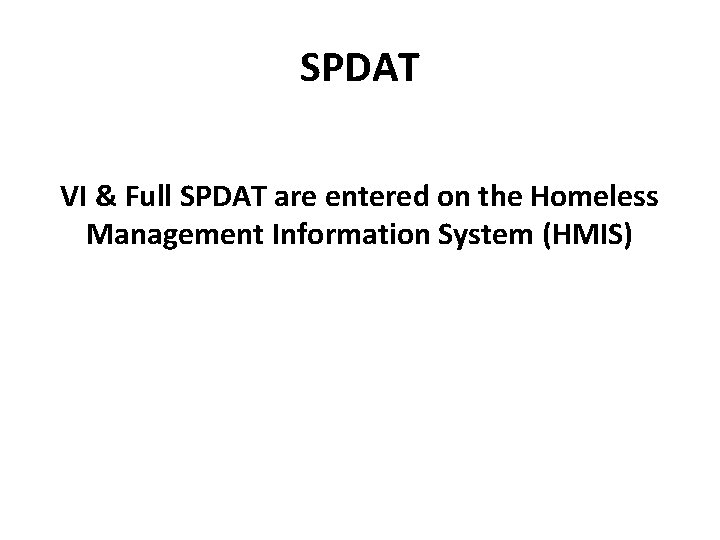 SPDAT

VI & Full SPDAT are entered on the Homeless Management Information System (HMIS)